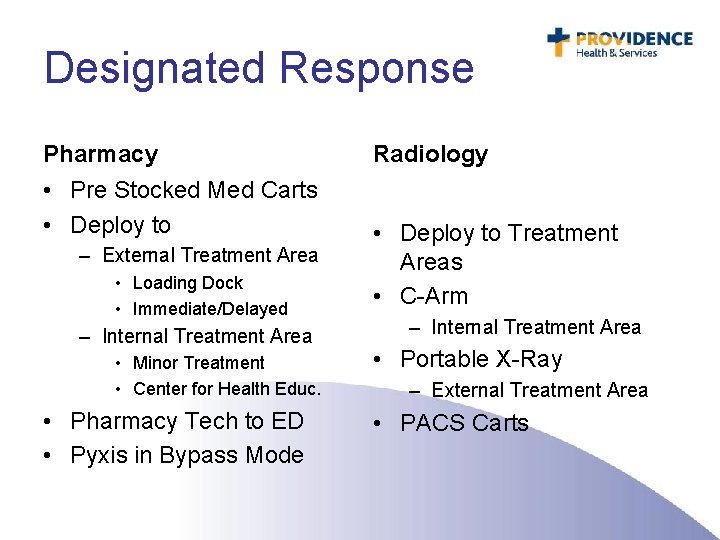 PROVIDENCE
Health & Services

Designated Response

Pharmacy
• Pre Stocked Med Carts
• Deploy to
– External Treatment Area
• Loading Dock
• Immediate/Delayed
– Internal Treatment Area
• Minor Treatment
• Center for Health Educ.
• Pharmacy Tech to ED
• Pyxis in Bypass Mode

Radiology
• Deploy to Treatment Areas
• C-Arm
– Internal Treatment Area
• Portable X-Ray
– External Treatment Area
• PACS Carts